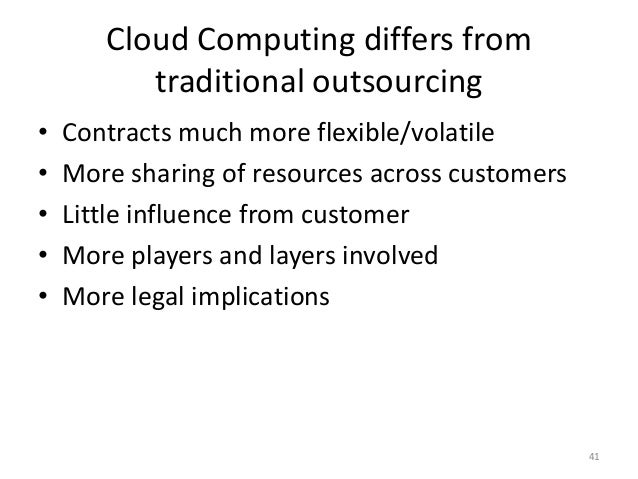 Cloud Computing differs from traditional outsourcing

• Contracts much more flexible/volatile
• More sharing of resources across customers
• Little influence from customer
• More players and layers involved
• More legal implications

41